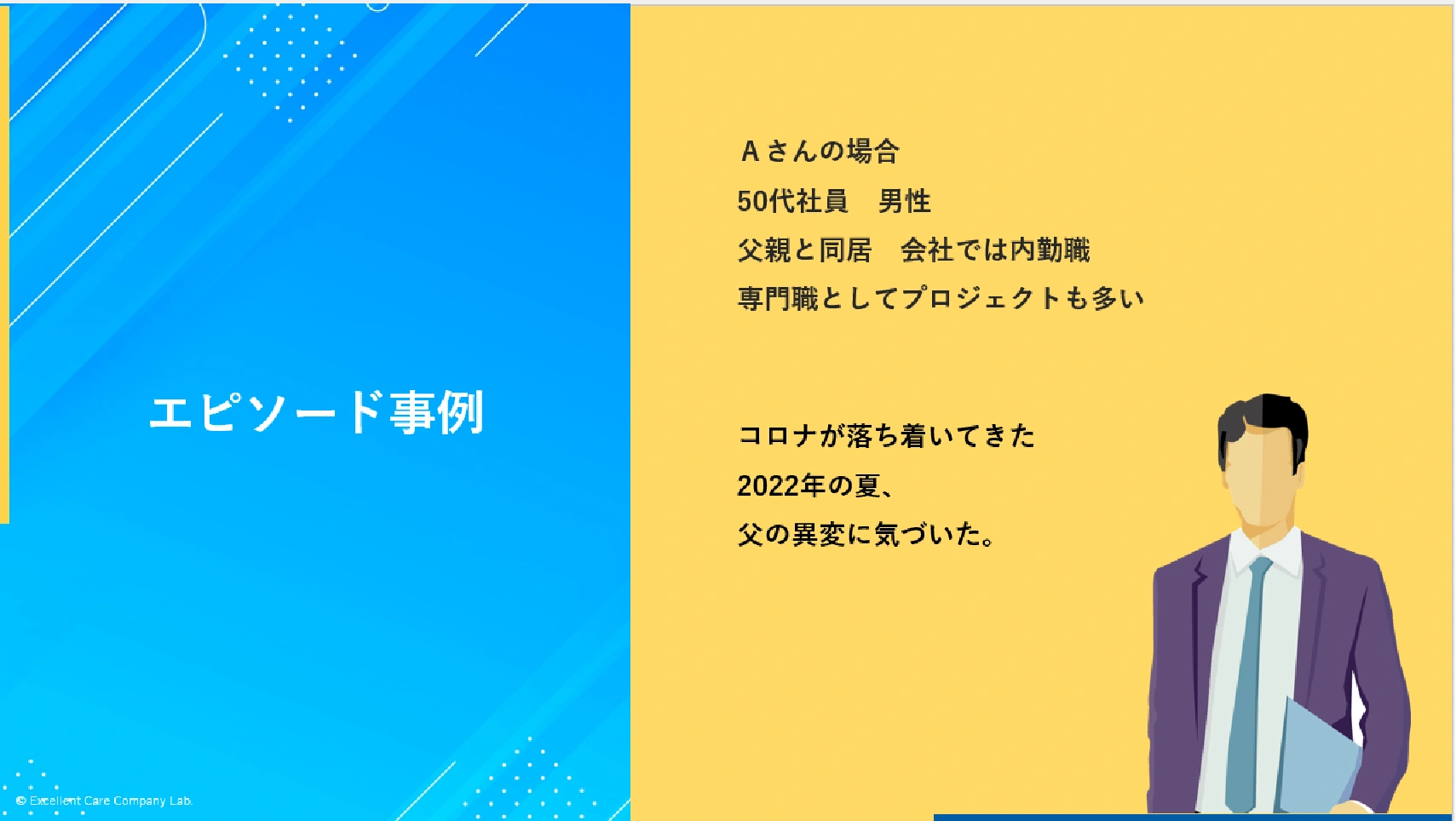 エピソード事例

© Excellent Care Company Lab.

Ａさんの場合
50代社員　男性
父親と同居　会社では内勤職
専門職としてプロジェクトも多い

コロナが落ち着いてきた
2022年の夏、
父の異変に気づいた。